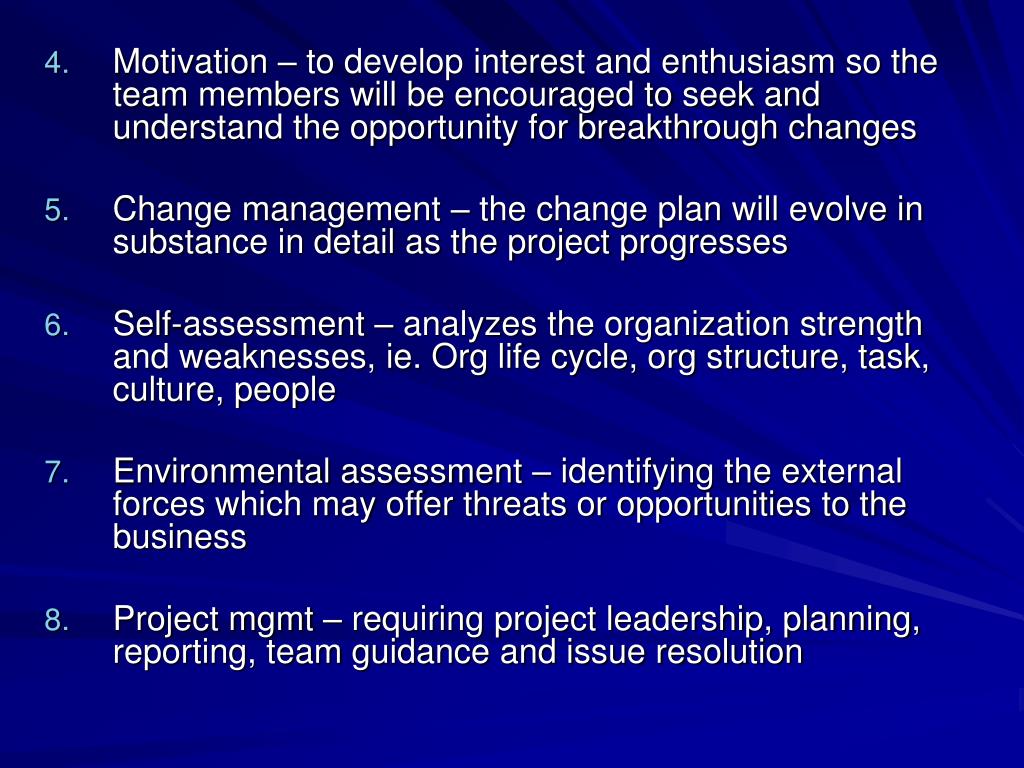 4. Motivation – to develop interest and enthusiasm so the team members will be encouraged to seek and understand the opportunity for breakthrough changes

5. Change management – the change plan will evolve in substance in detail as the project progresses

6. Self-assessment – analyzes the organization strength and weaknesses, ie. Org life cycle, org structure, task, culture, people

7. Environmental assessment – identifying the external forces which may offer threats or opportunities to the business

8. Project mgmt – requiring project leadership, planning, reporting, team guidance and issue resolution